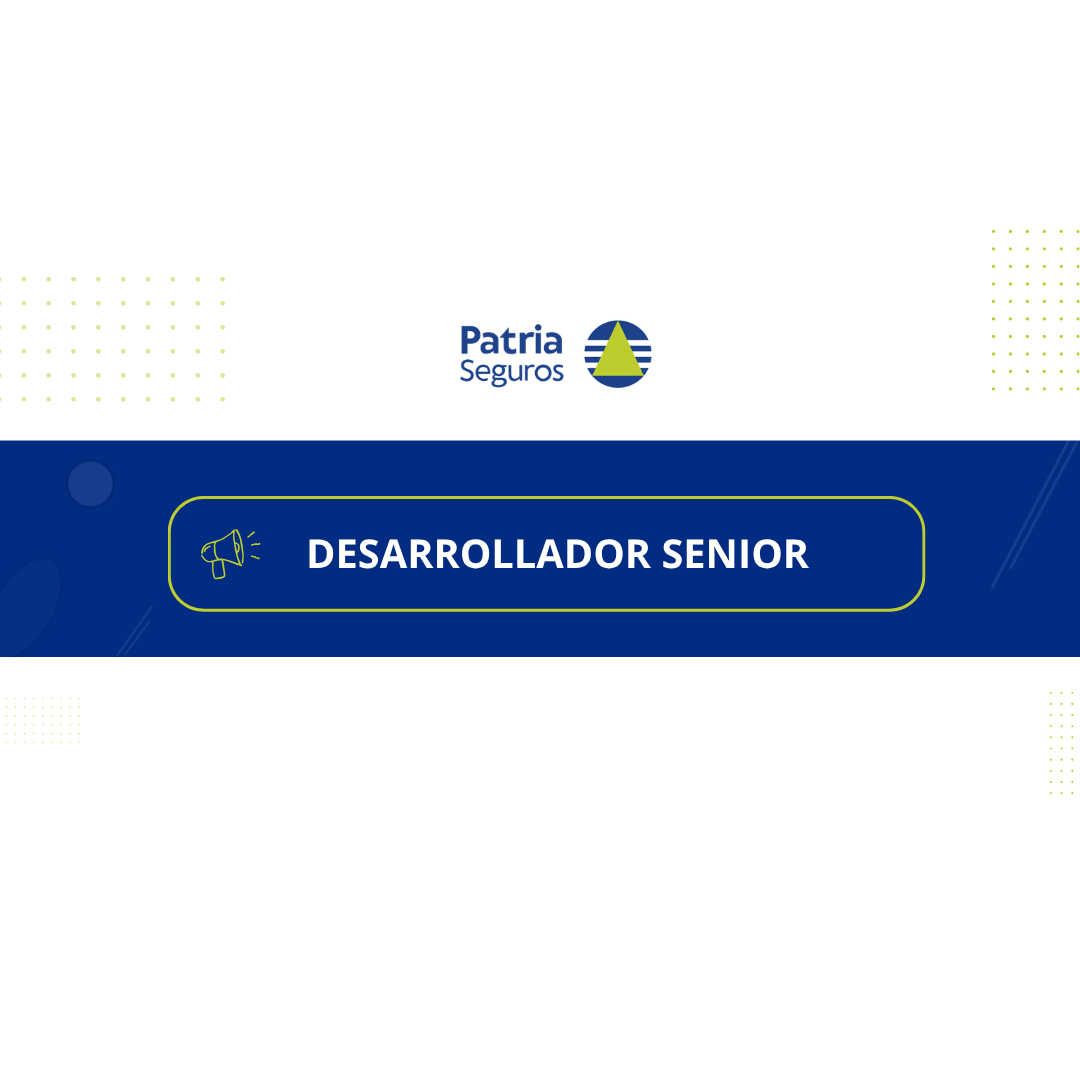 Patria
Seguros

DESARROLLADOR SENIOR